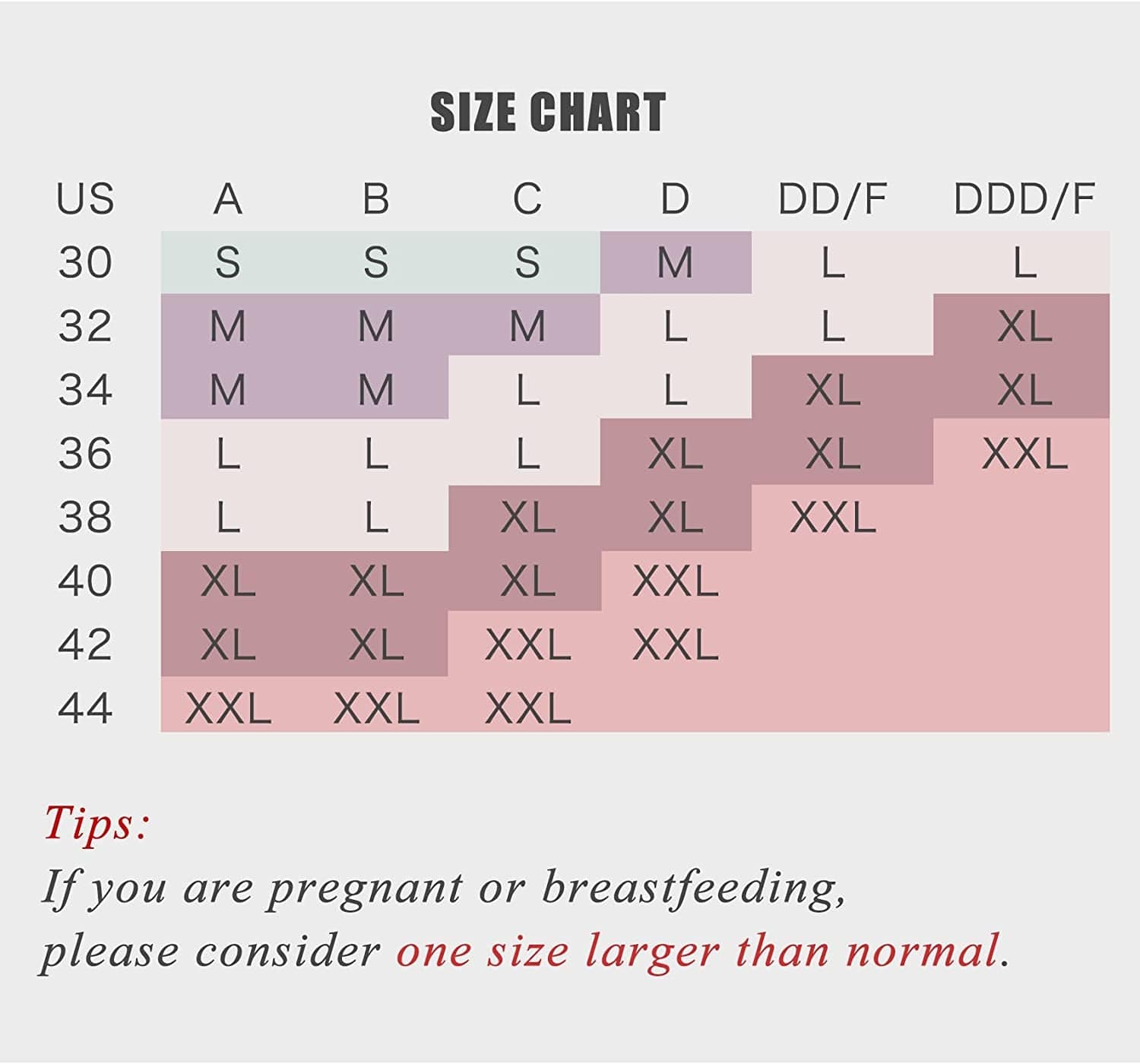 SIZE CHART

| US | A | B | C | D | DD/F | DDD/F |
|---|---|---|---|---|---|---|
| 30 | S | S | S | M | L | L |
| 32 | M | M | M | L | L | XL |
| 34 | M | M | L | L | XL | XL |
| 36 | L | L | L | XL | XL | XXL |
| 38 | L | L | XL | XL | XXL | |
| 40 | XL | XL | XL | XXL | | |
| 42 | XL | XL | XXL | XXL | | |
| 44 | XXL | XXL | XXL | | | |

Tips:
If you are pregnant or breastfeeding, please consider one size larger than normal.